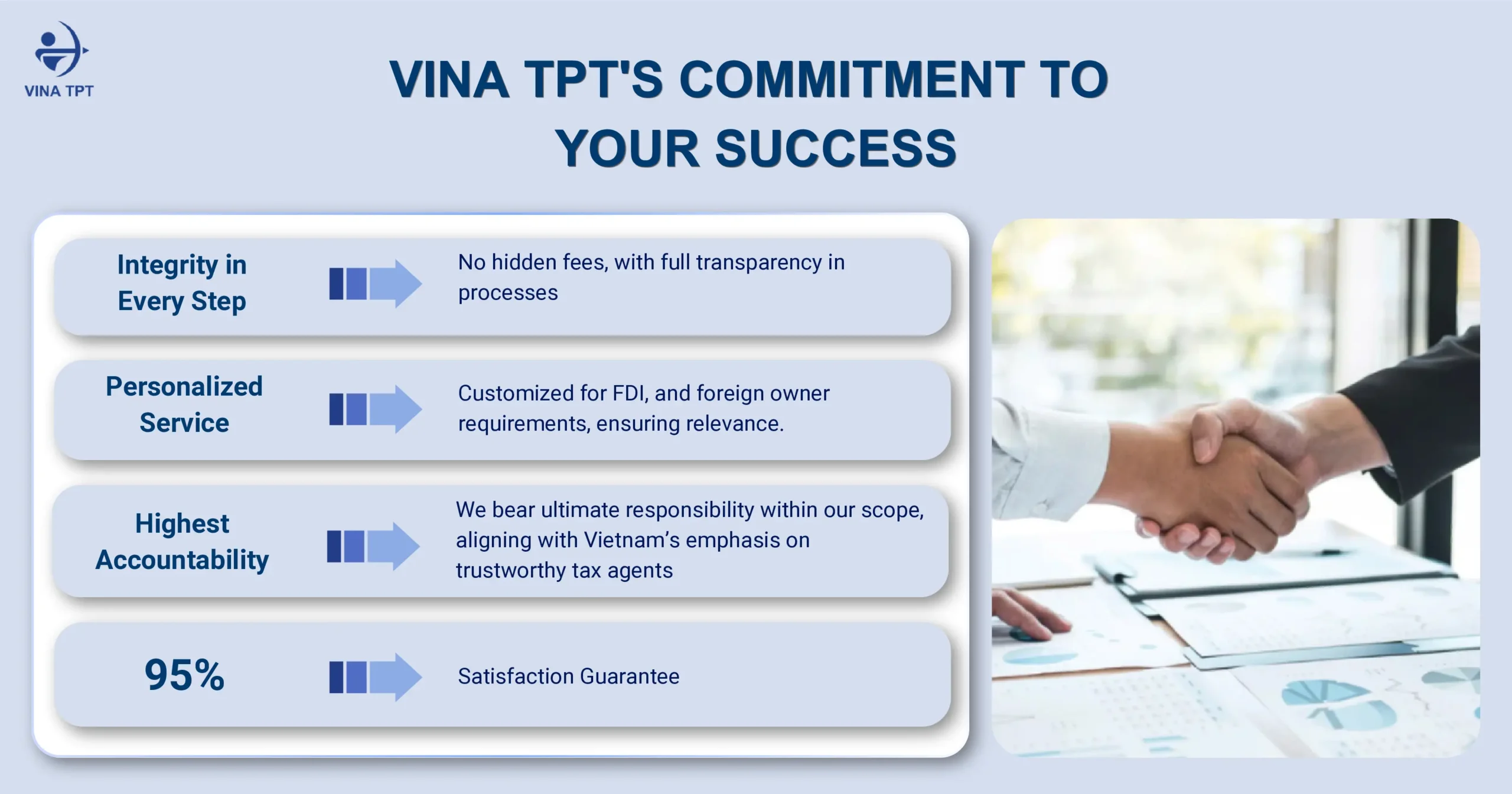 VINA TPT

VINA TPT'S COMMITMENT TO YOUR SUCCESS

Integrity in Every Step

No hidden fees, with full transparency in processes

Personalized Service

Customized for FDI, and foreign owner requirements, ensuring relevance.

Highest Accountability

We bear ultimate responsibility within our scope, aligning with Vietnam's emphasis on trustworthy tax agents

95%

Satisfaction Guarantee